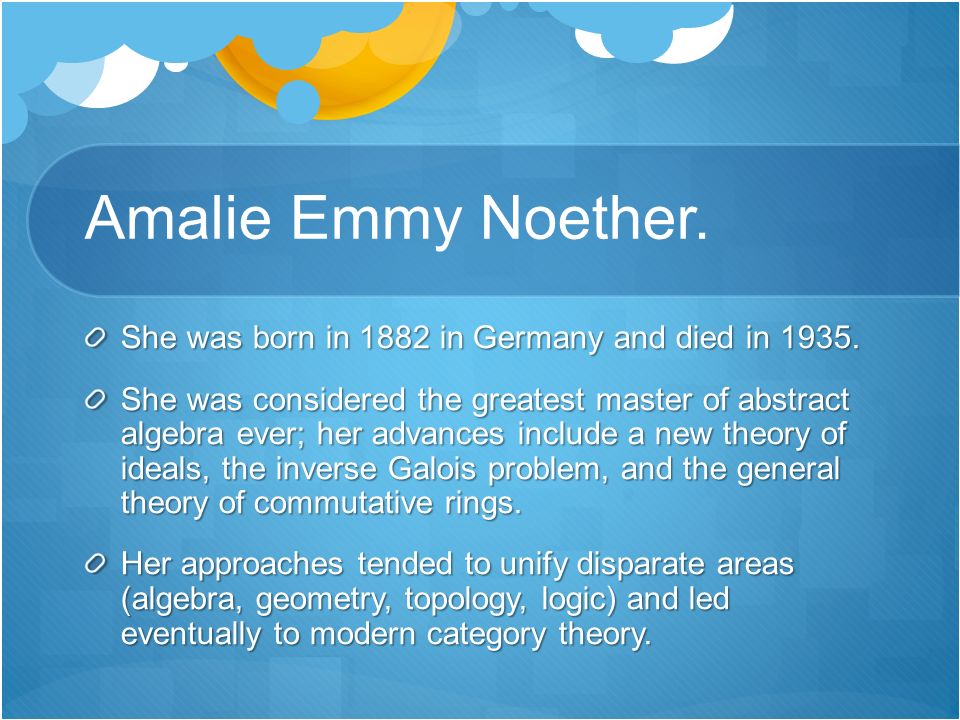 Amalie Emmy Noether.

She was born in 1882 in Germany and died in 1935.

She was considered the greatest master of abstract algebra ever; her advances include a new theory of ideals, the inverse Galois problem, and the general theory of commutative rings.

Her approaches tended to unify disparate areas (algebra, geometry, topology, logic) and led eventually to modern category theory.